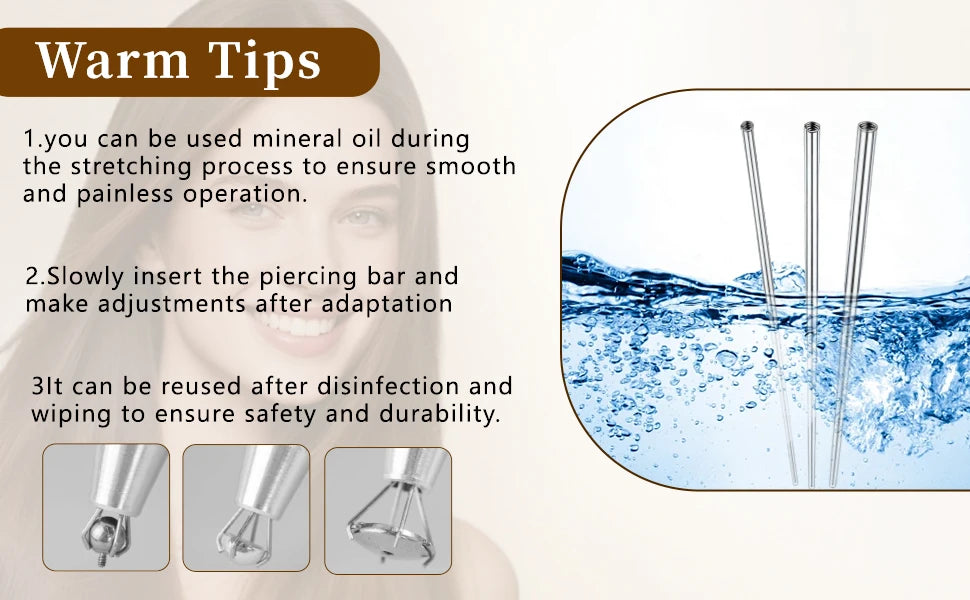 Warm Tips

1.you can be used mineral oil during the stretching process to ensure smooth and painless operation.

2.Slowly insert the piercing bar and make adjustments after adaptation

3It can be reused after disinfection and wiping to ensure safety and durability.